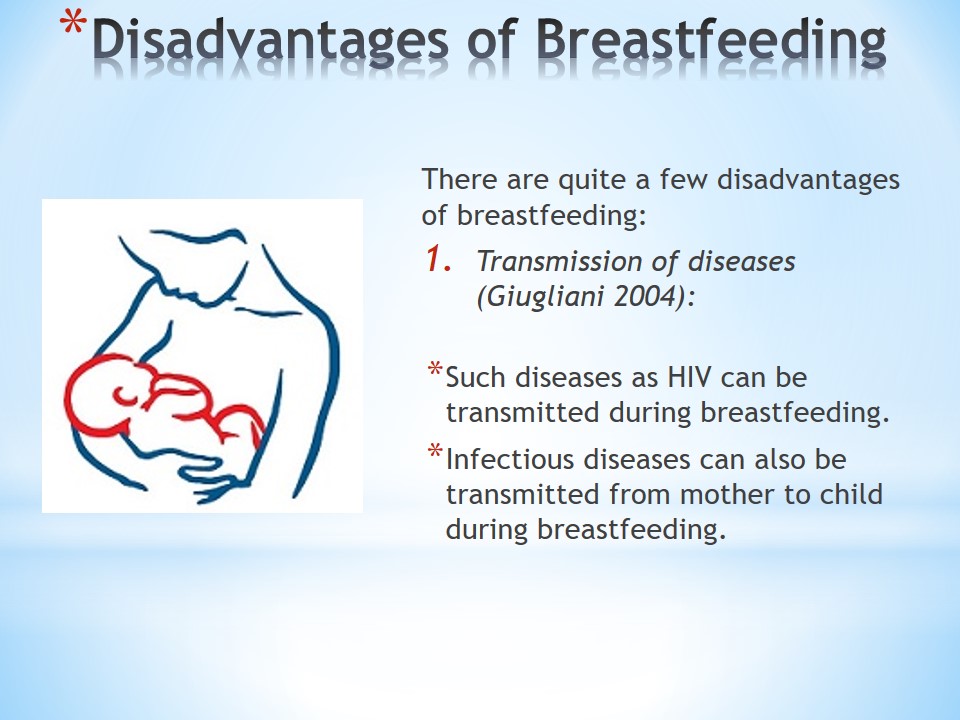 *Disadvantages of Breastfeeding

There are quite a few disadvantages of breastfeeding:

1. Transmission of diseases (Giugliani 2004):

*Such diseases as HIV can be transmitted during breastfeeding.

*Infectious diseases can also be transmitted from mother to child during breastfeeding.